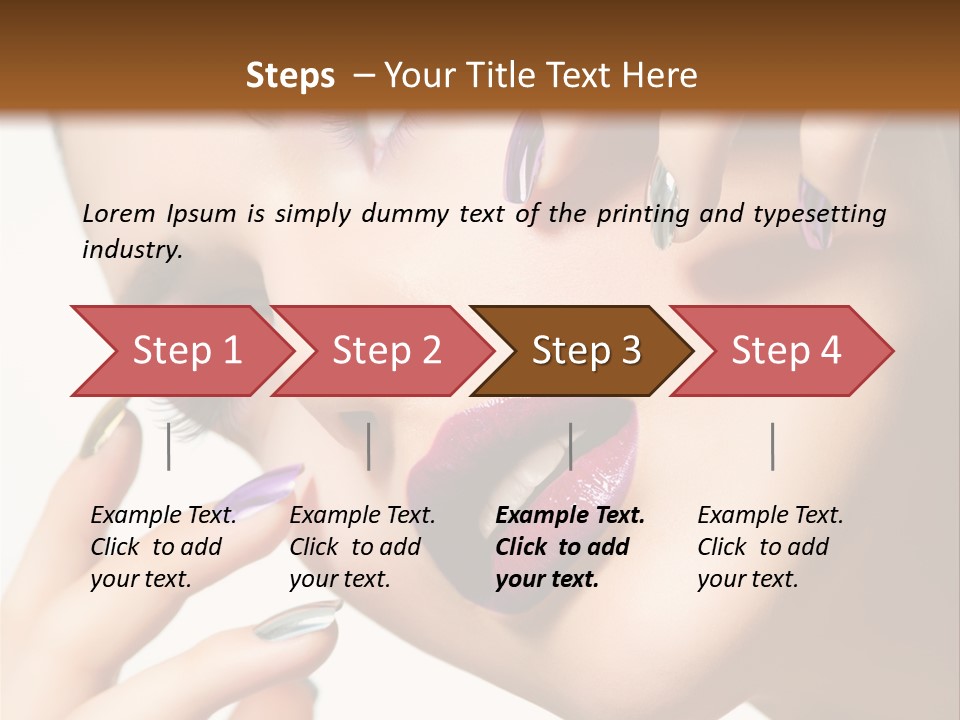 Steps – Your Title Text Here

Lorem Ipsum is simply dummy text of the printing and typesetting industry.

Step 1
Step 2
Step 3
Step 4

Example Text. Click to add your text.

Example Text. Click to add your text.

Example Text. Click to add your text.

Example Text. Click to add your text.